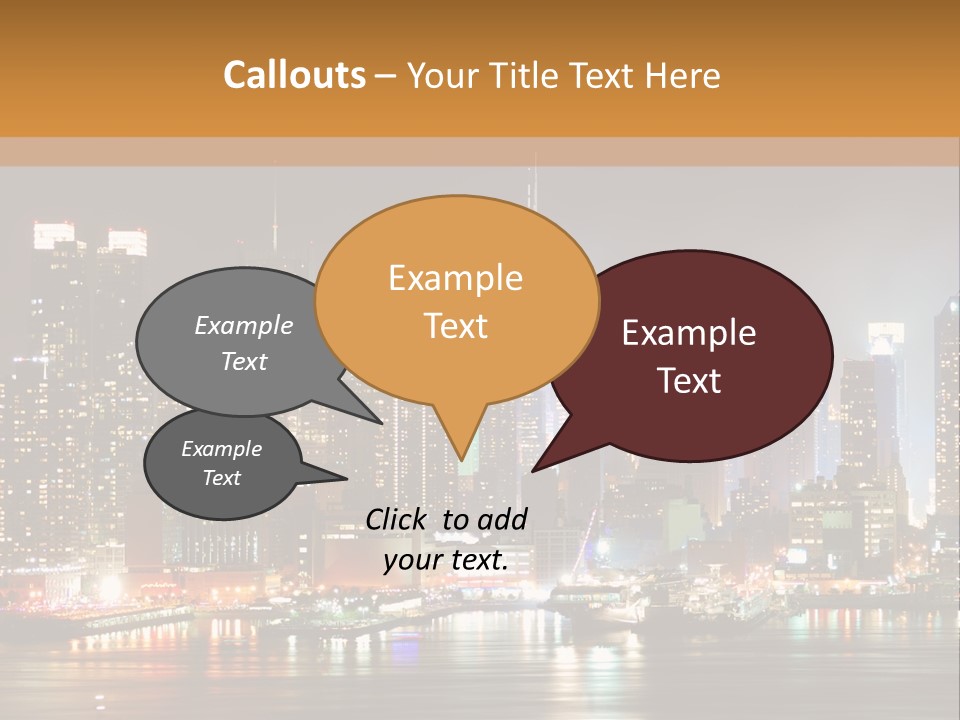 Callouts – Your Title Text Here

Example Text

Example Text

Example Text

Example Text

Click to add your text.